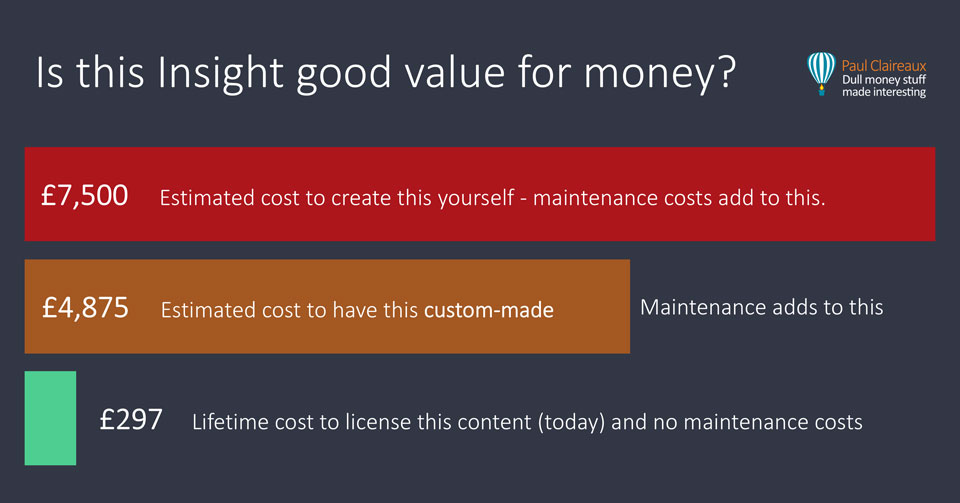 Is this Insight good value for money?

Paul Claireaux
Dull money stuff made interesting

£7,500 Estimated cost to create this yourself - maintenance costs add to this.

£4,875 Estimated cost to have this custom-made

Maintenance adds to this

£297 Lifetime cost to license this content (today) and no maintenance costs